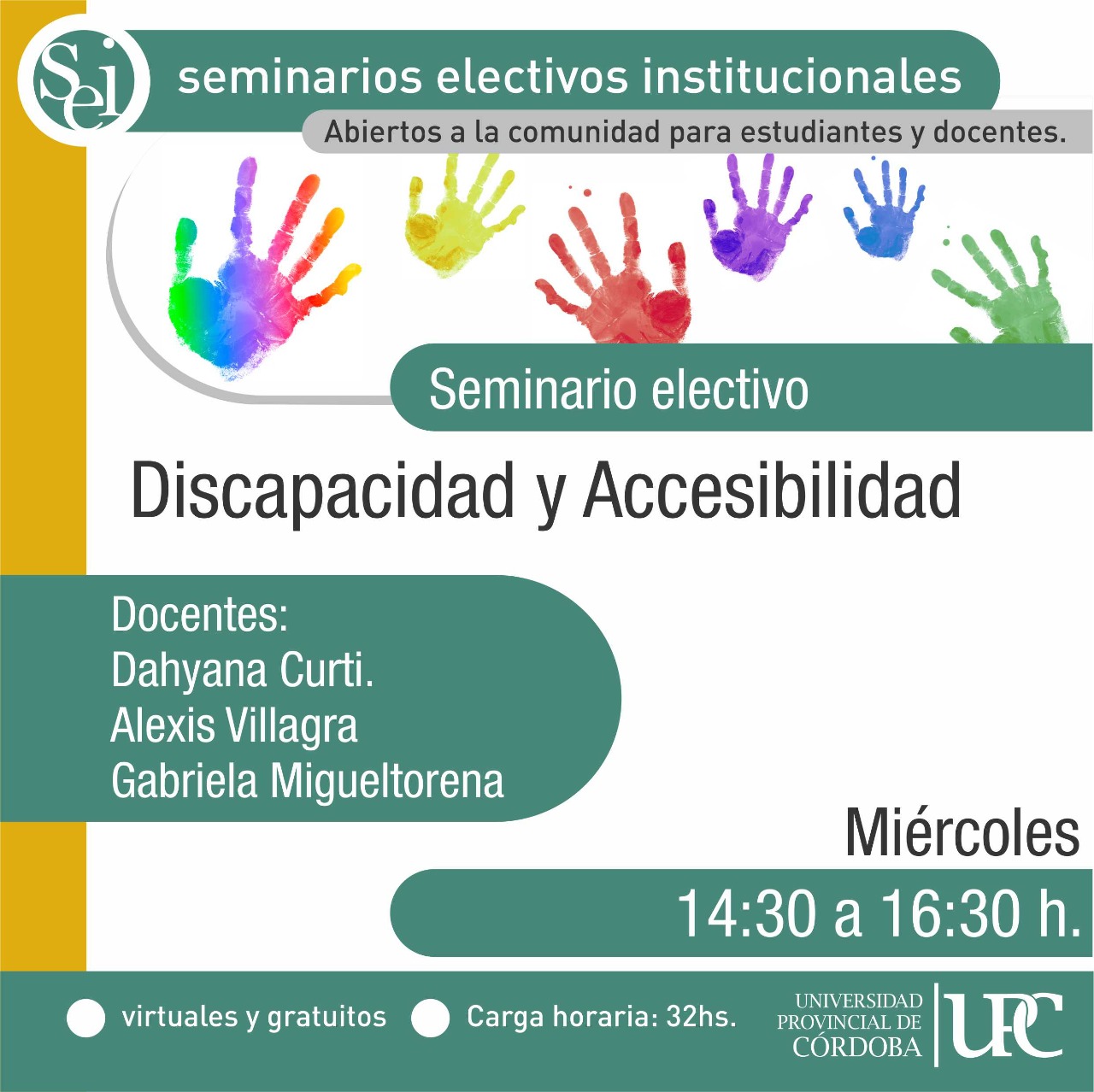 Sei

seminarios electivos institucionales

Abiertos a la comunidad para estudiantes y docentes.

Seminario electivo

Discapacidad y Accesibilidad

Docentes:
Dahyana Curti.
Alexis Villagra
Gabriela Migueltorena

Miércoles

14:30 a 16:30 h.

virtuales y gratuitos

Carga horaria: 32hs.

UNIVERSIDAD PROVINCIAL DE CÓRDOBA

UPC